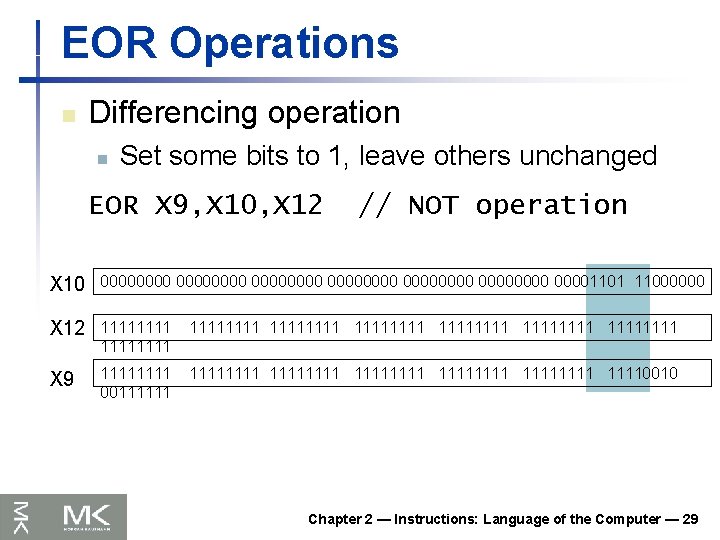 EOR Operations

Differencing operation

Set some bits to 1, leave others unchanged

EOR X9,X10,X12 // NOT operation

X10 00000000 00000000 00000000 00000000 00000000 00000000 00001101 11000000

X12 11111111 11111111 11111111 11111111 11111111 11111111 11111111 11111111

X9 11111111 11111111 11111111 11111111 11111111 11111111 11110010 00111111

MK

Chapter 2 — Instructions: Language of the Computer — 29